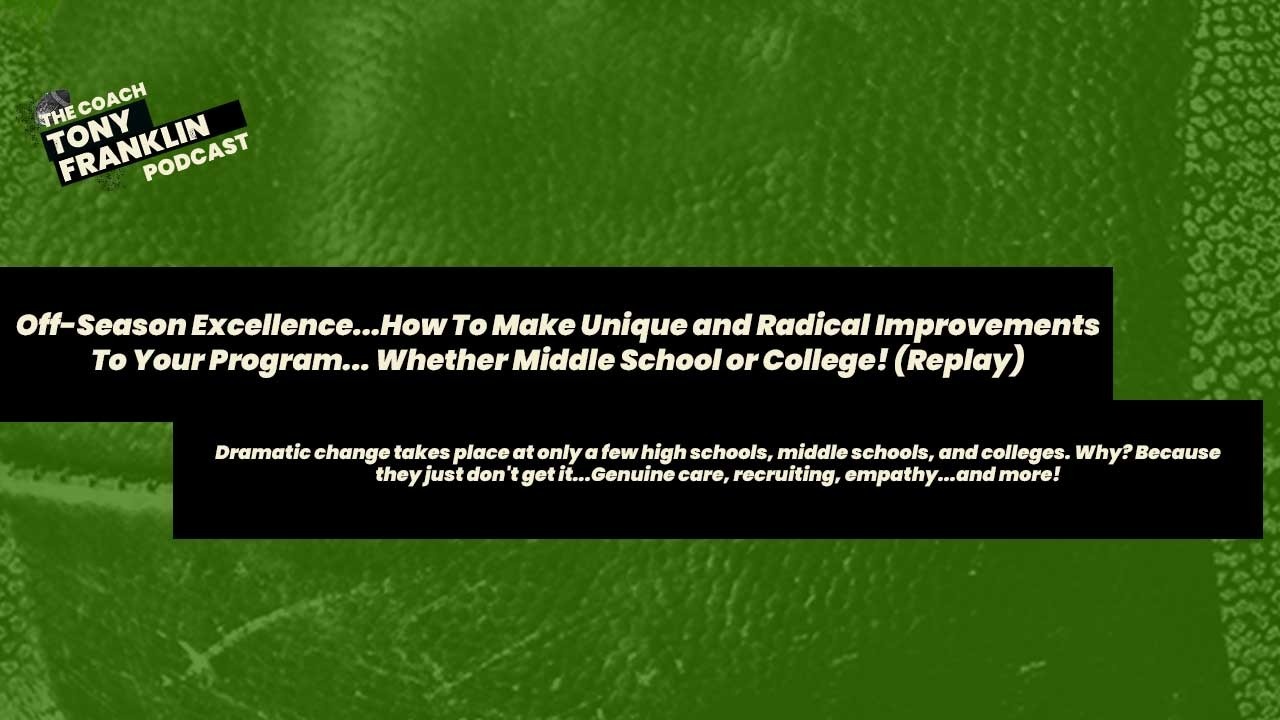 THE COACH
TONY
FRANKLIN
PODCAST

Off-Season Excellence...How To Make Unique and Radical Improvements To Your Program... Whether Middle School or College! (Replay)

Dramatic change takes place at only a few high schools, middle schools, and colleges. Why? Because they just don't get it...Genuine care, recruiting, empathy...and more!